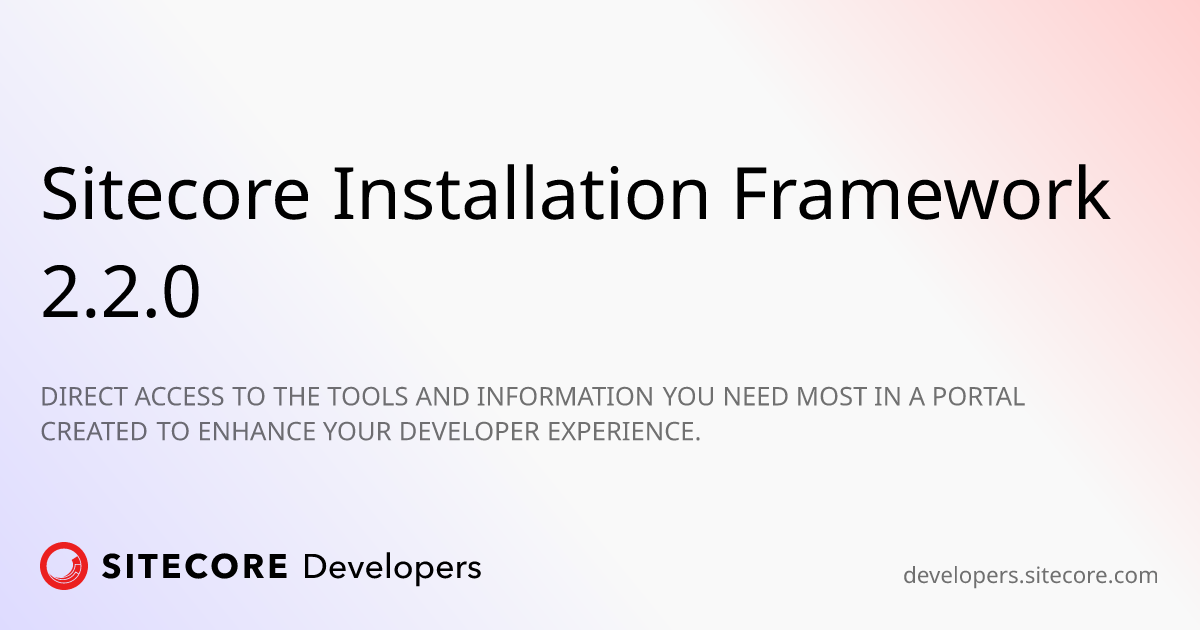 Sitecore Installation Framework 2.2.0

DIRECT ACCESS TO THE TOOLS AND INFORMATION YOU NEED MOST IN A PORTAL CREATED TO ENHANCE YOUR DEVELOPER EXPERIENCE.

SITECORE Developers

developers.sitecore.com